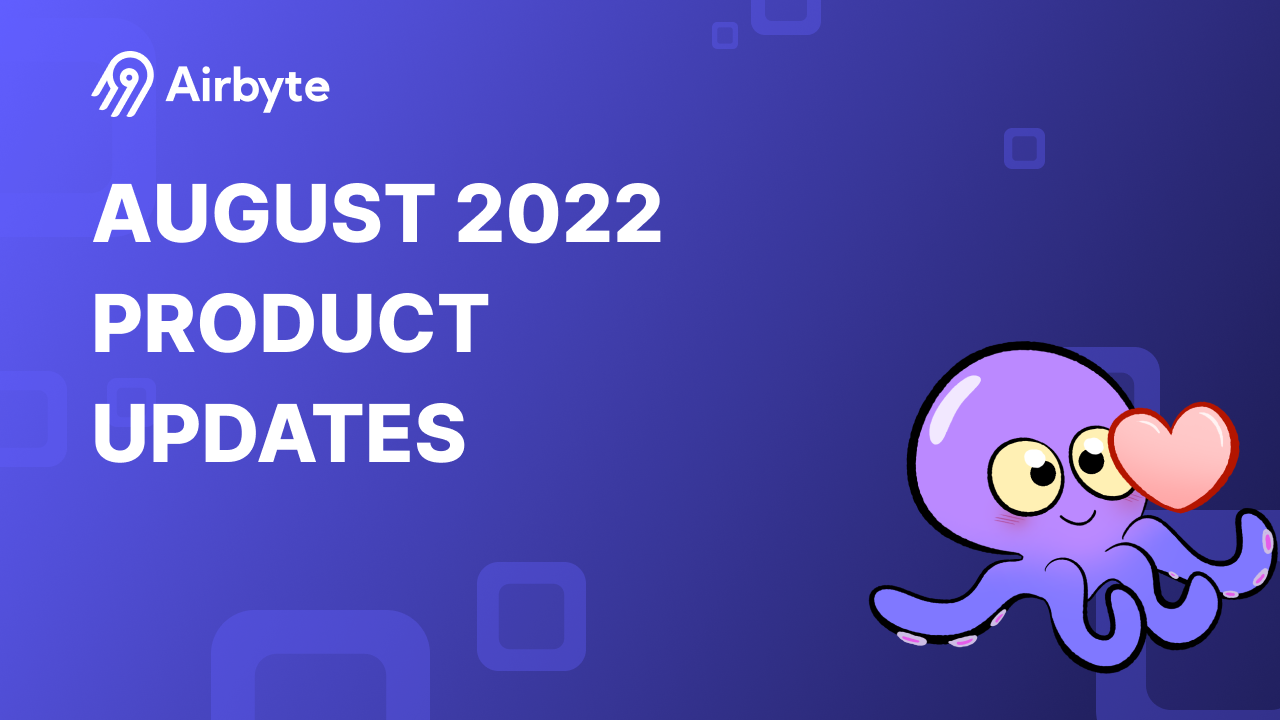 Airbyte

AUGUST 2022 PRODUCT UPDATES